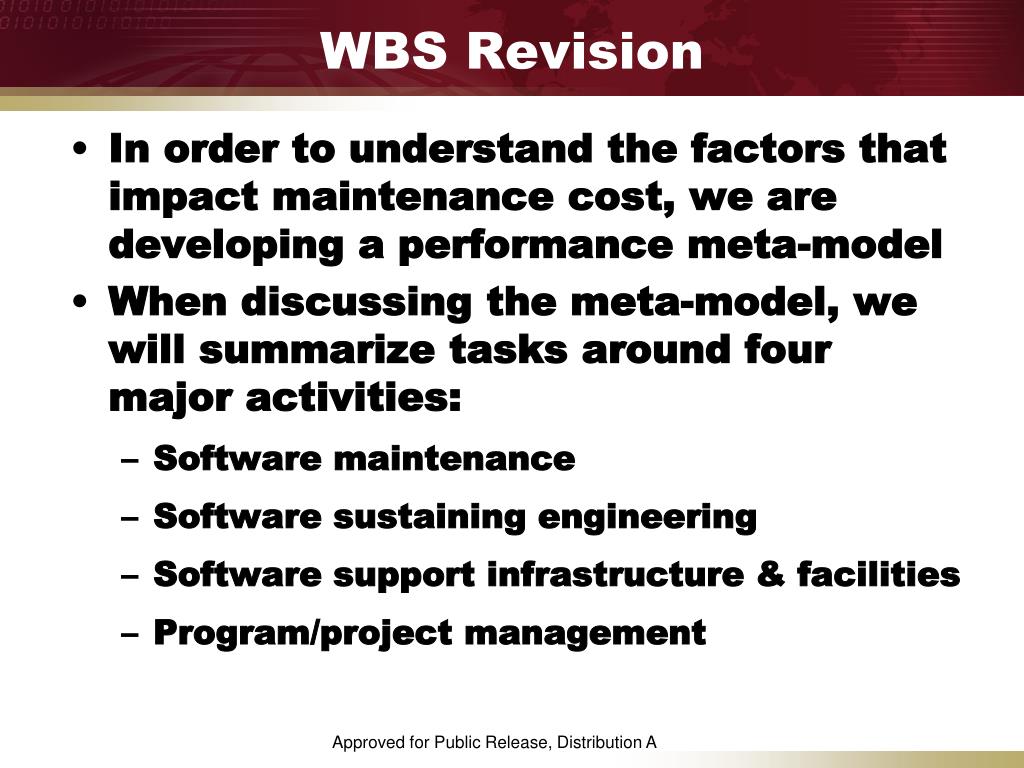 WBS Revision

• In order to understand the factors that impact maintenance cost, we are developing a performance meta-model
• When discussing the meta-model, we will summarize tasks around four major activities:
– Software maintenance
– Software sustaining engineering
– Software support infrastructure & facilities
– Program/project management

Approved for Public Release, Distribution A